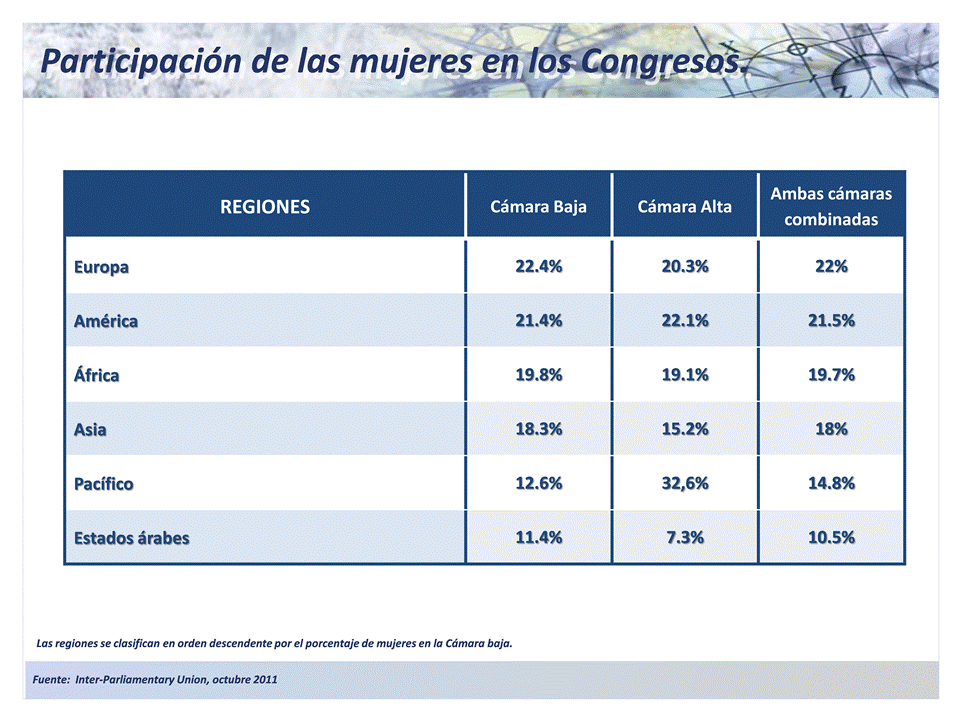 Participación de las mujeres en los Congresos.

| REGIONES | Cámara Baja | Cámara Alta | Ambas cámaras combinadas |
|---|---|---|---|
| Europa | 22.4% | 20.3% | 22% |
| América | 21.4% | 22.1% | 21.5% |
| África | 19.8% | 19.1% | 19.7% |
| Asia | 18.3% | 15.2% | 18% |
| Pacífico | 12.6% | 32,6% | 14.8% |
| Estados árabes | 11.4% | 7.3% | 10.5% |

Las regiones se clasifican en orden descendente por el porcentaje de mujeres en la Cámara baja.

Fuente: Inter-Parliamentary Union, octubre 2011